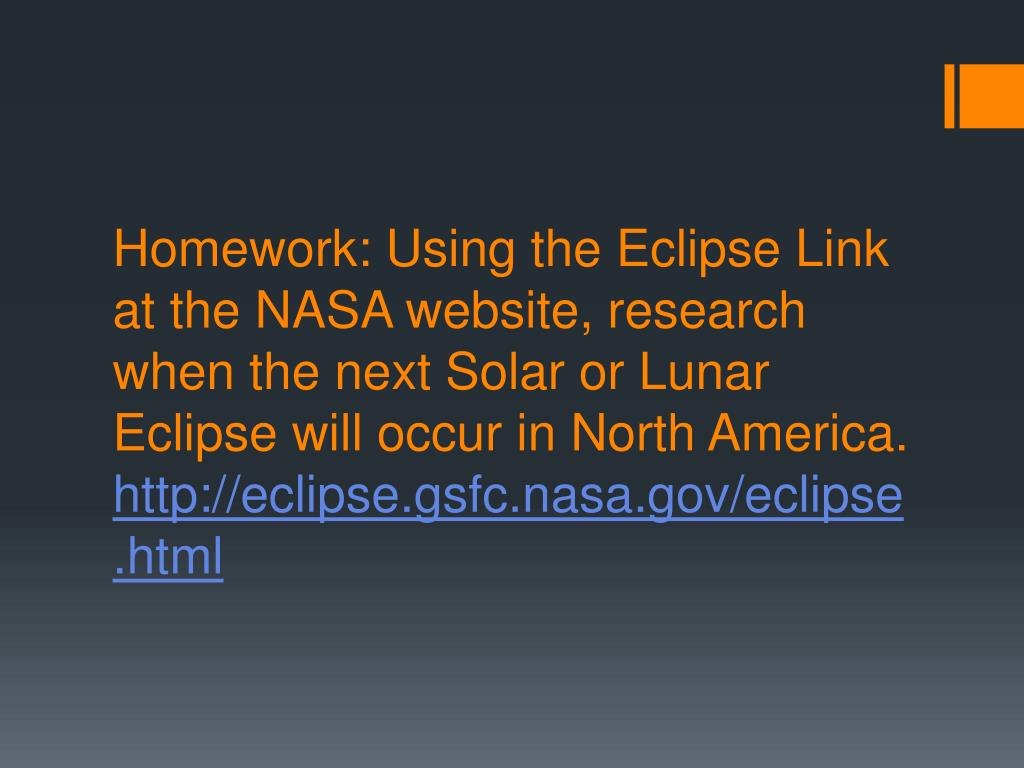 Homework: Using the Eclipse Link at the NASA website, research when the next Solar or Lunar Eclipse will occur in North America. http://eclipse.gsfc.nasa.gov/eclipse.html